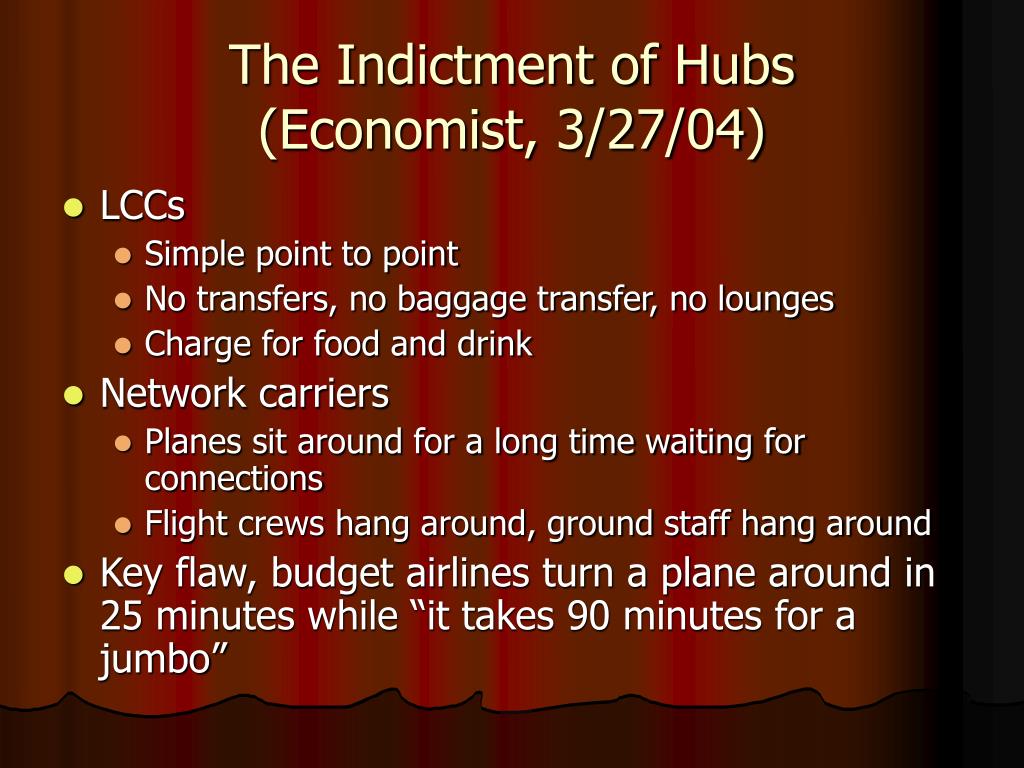 The Indictment of Hubs (Economist, 3/27/04)

- LCCs
  - Simple point to point
  - No transfers, no baggage transfer, no lounges
  - Charge for food and drink
- Network carriers
  - Planes sit around for a long time waiting for connections
  - Flight crews hang around, ground staff hang around
- Key flaw, budget airlines turn a plane around in 25 minutes while “it takes 90 minutes for a jumbo”